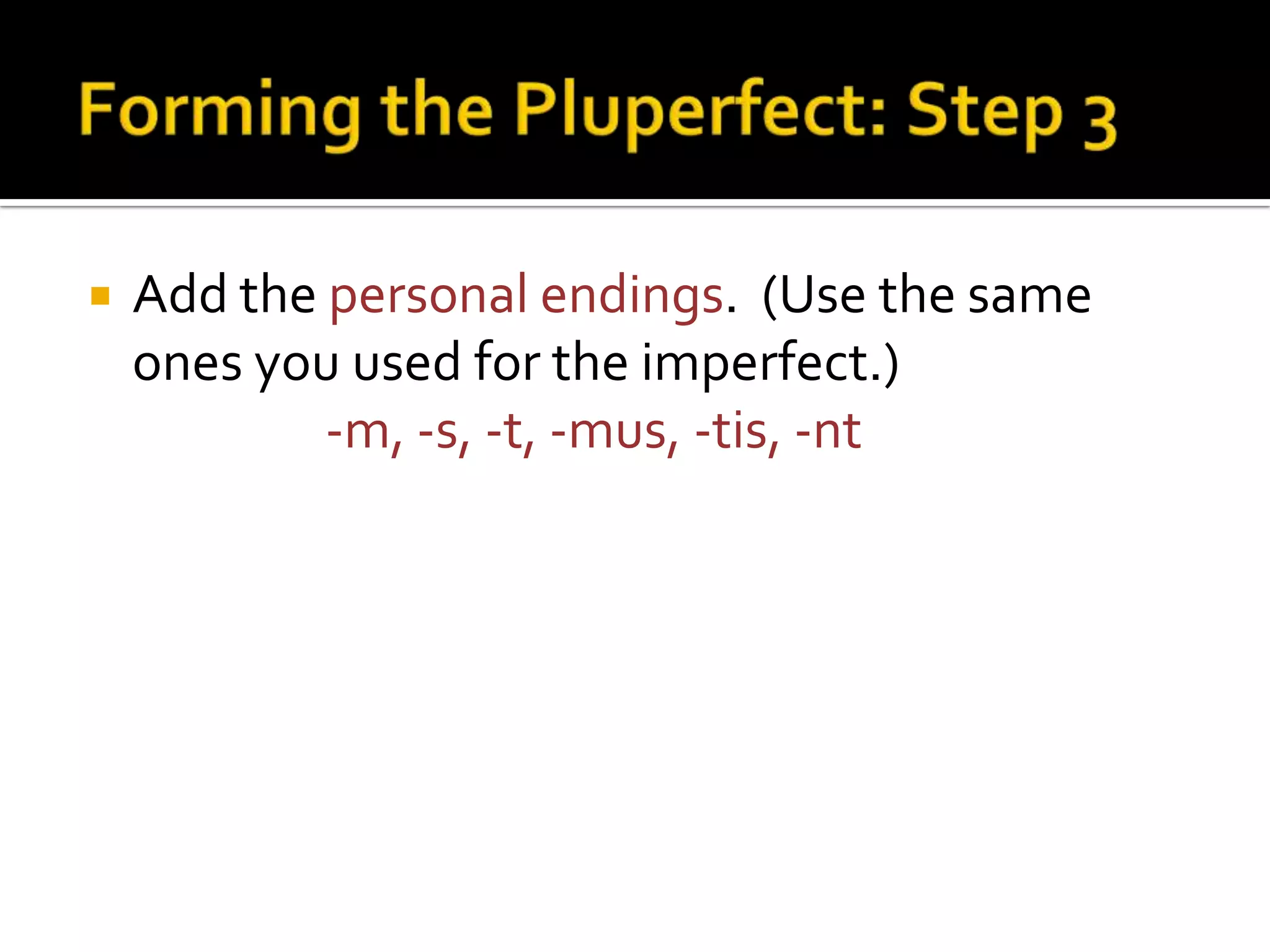 Forming the Pluperfect: Step 3

Add the personal endings. (Use the same ones you used for the imperfect.)

-m, -s, -t, -mus, -tis, -nt